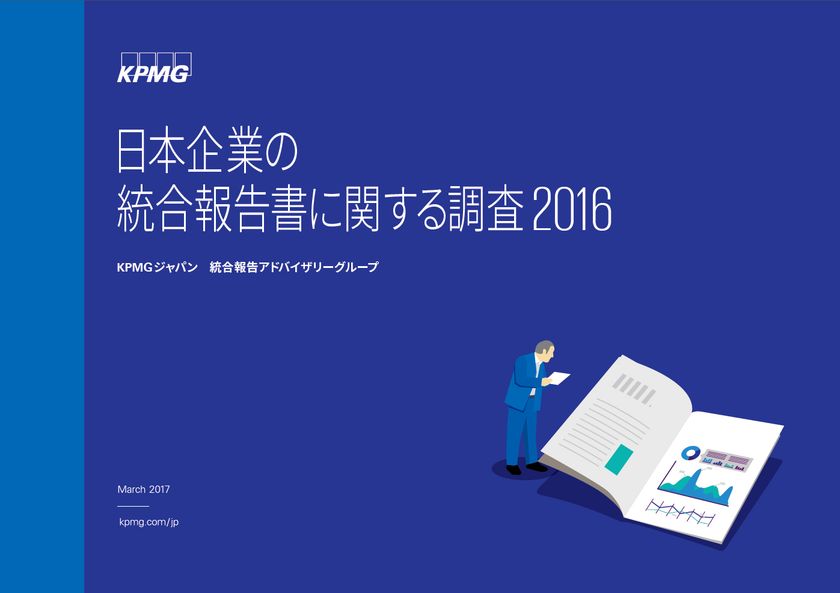 KPMG

日本企業の
統合報告書に関する調査 2016

KPMGジャパン　統合報告アドバイザリーグループ

March 2017

kpmg.com/jp